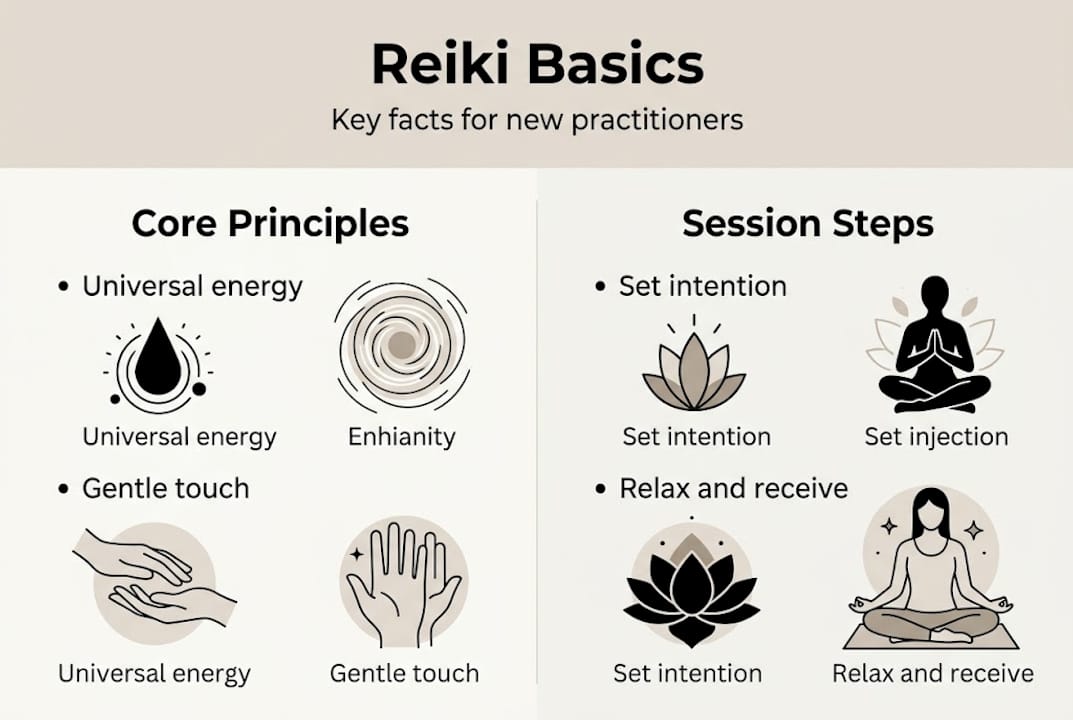 Reiki Basics

Key facts for new practitioners

Core Principles

• Universal energy

Universal energy

Enhianity

• Gentle touch

Universal energy

Gentle touch

Session Steps

• Set intention

Set intention

Set injection

• Relax and receive

Set intention

Relax and receive